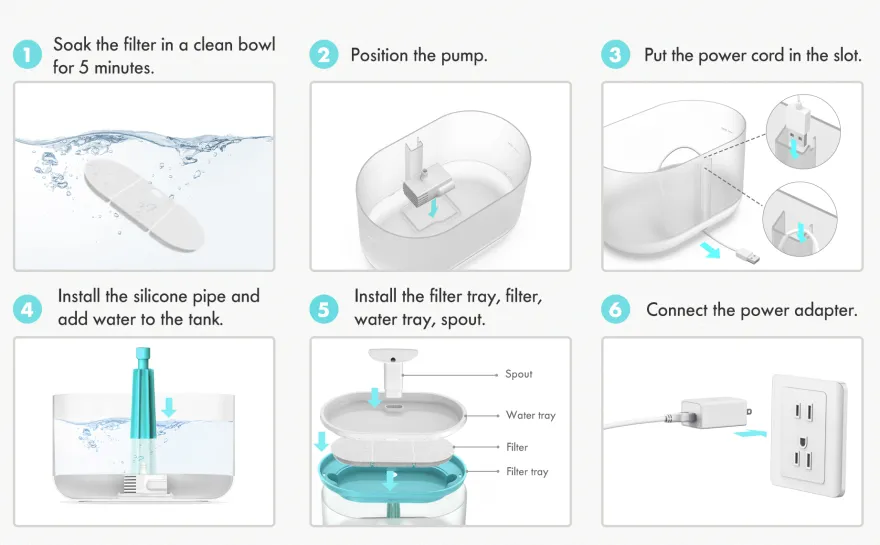 1 Soak the filter in a clean bowl for 5 minutes.

2 Position the pump.

3 Put the power cord in the slot.

4 Install the silicone pipe and add water to the tank.

5 Install the filter tray, filter, water tray, spout.

Spout

Water tray

Filter

Filter tray

6 Connect the power adapter.